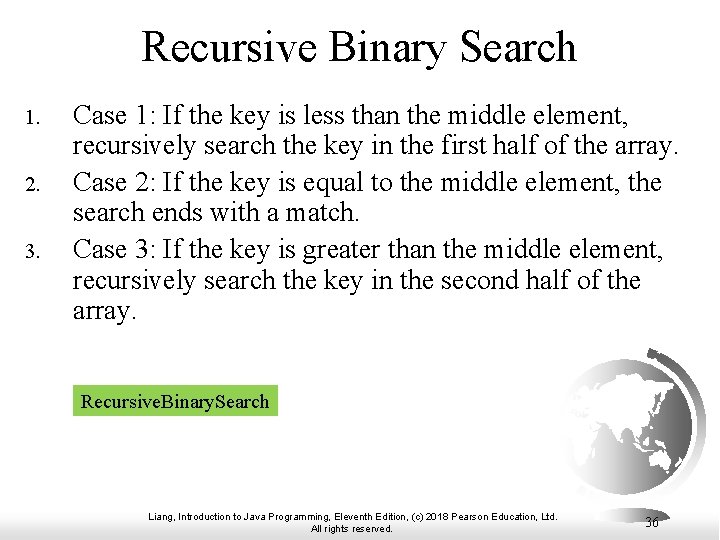 Recursive Binary Search

1. Case 1: If the key is less than the middle element, recursively search the key in the first half of the array.
2. Case 2: If the key is equal to the middle element, the search ends with a match.
3. Case 3: If the key is greater than the middle element, recursively search the key in the second half of the array.

RecursiveBinarySearch

Liang, Introduction to Java Programming, Eleventh Edition, (c) 2018 Pearson Education, Ltd. All rights reserved.

36